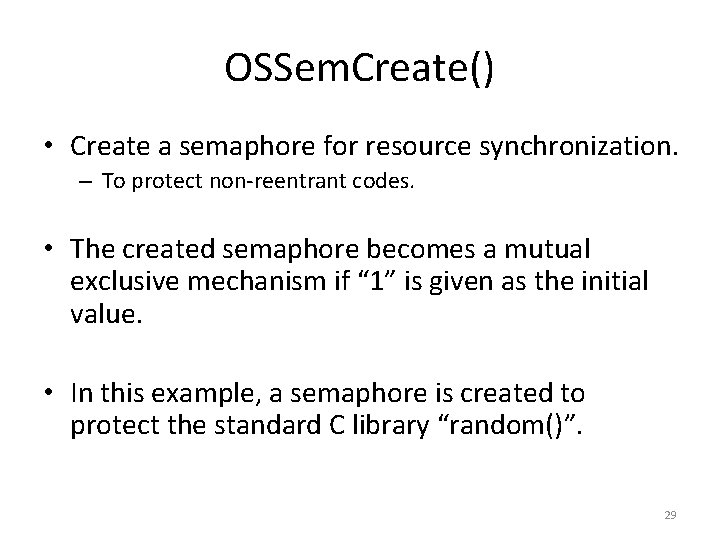 OSSemCreate()

• Create a semaphore for resource synchronization.
– To protect non-reentrant codes.

• The created semaphore becomes a mutual exclusive mechanism if “1” is given as the initial value.

• In this example, a semaphore is created to protect the standard C library “random()”.

29